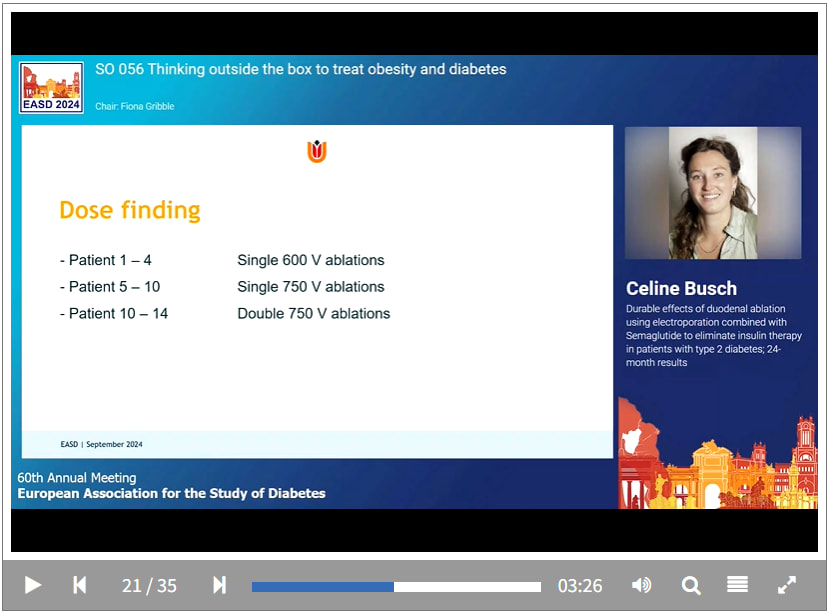 EASD 2024

SO 056 Thinking outside the box to treat obesity and diabetes

Chair: Fiona Gribble

Dose finding

- Patient 1 – 4 Single 600 V ablations
- Patient 5 – 10 Single 750 V ablations
- Patient 10 – 14 Double 750 V ablations

EASD | September 2024

Celine Busch

Durable effects of duodenal ablation using electroporation combined with Semaglutide to eliminate insulin therapy in patients with type 2 diabetes; 24-month results

60th Annual Meeting
European Association for the Study of Diabetes

21 / 35

03:26